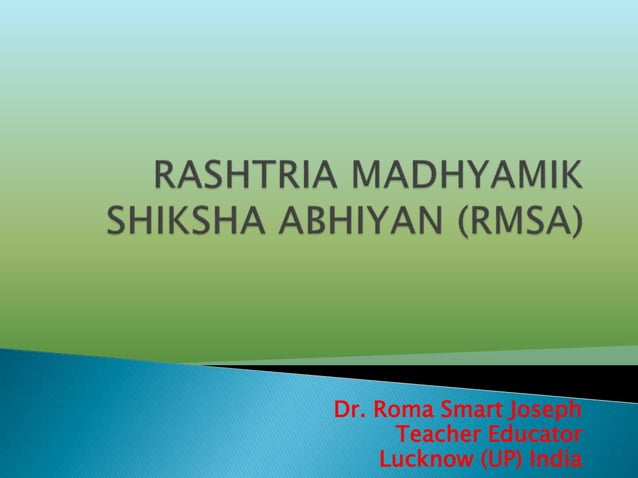 RASHTRIA MADHYAMIK SHIKSHA ABHIYAN (RMSA)

Dr. Roma Smart Joseph
Teacher Educator
Lucknow (UP) India